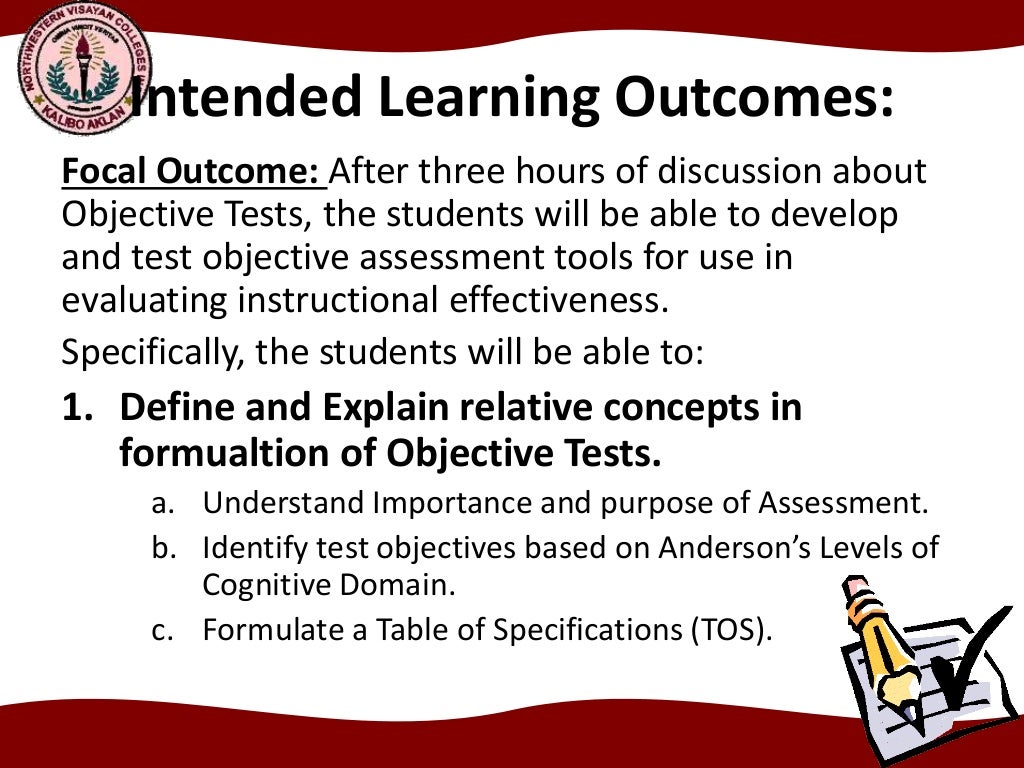 NORTHWESTERN VISAYAN COLLEGES
KALIBO AKLAN

Intended Learning Outcomes:

Focal Outcome: After three hours of discussion about Objective Tests, the students will be able to develop and test objective assessment tools for use in evaluating instructional effectiveness.

Specifically, the students will be able to:

1. Define and Explain relative concepts in formualtion of Objective Tests.
a. Understand Importance and purpose of Assessment.
b. Identify test objectives based on Anderson's Levels of Cognitive Domain.
c. Formulate a Table of Specifications (TOS).